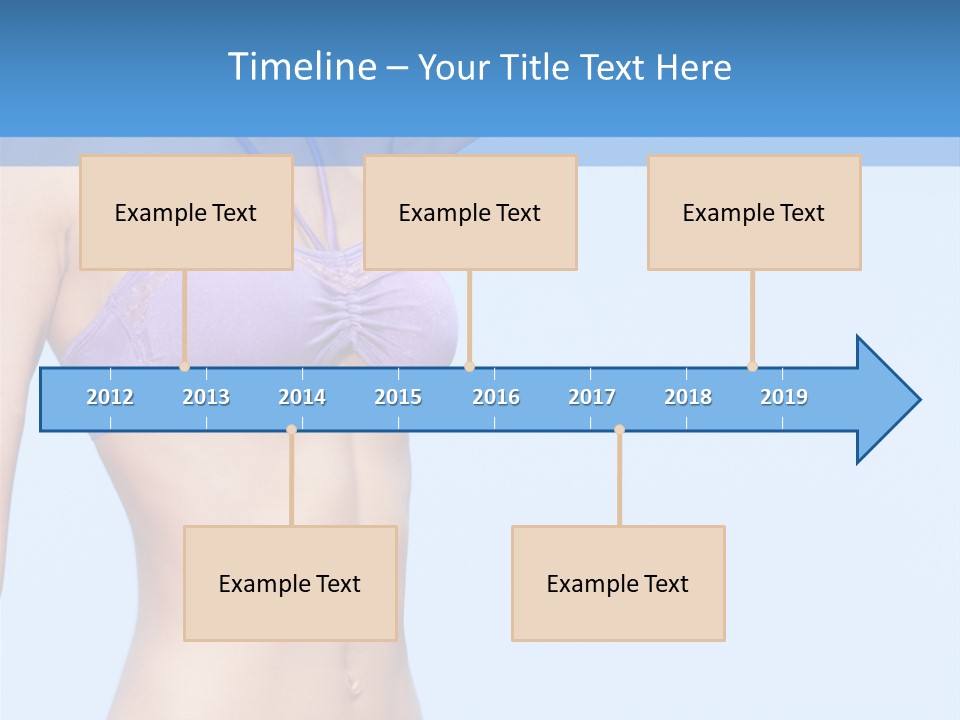 Timeline – Your Title Text Here

Example Text

Example Text

Example Text

2012 2013 2014 2015 2016 2017 2018 2019

Example Text

Example Text